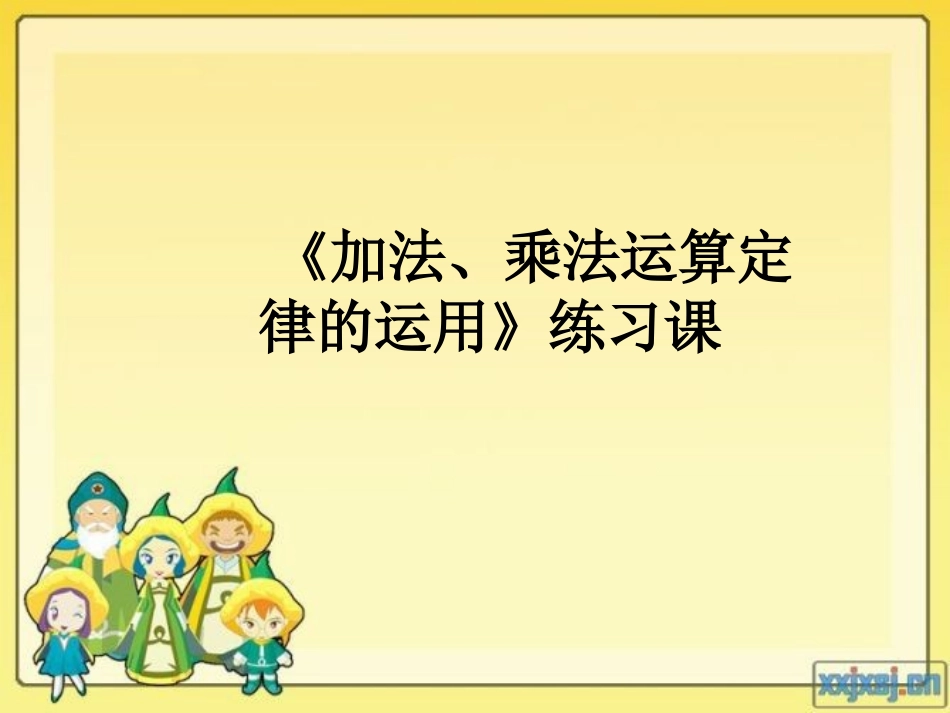 《加法、乘法运算定律的运用》练习课

xxjxsj.cn